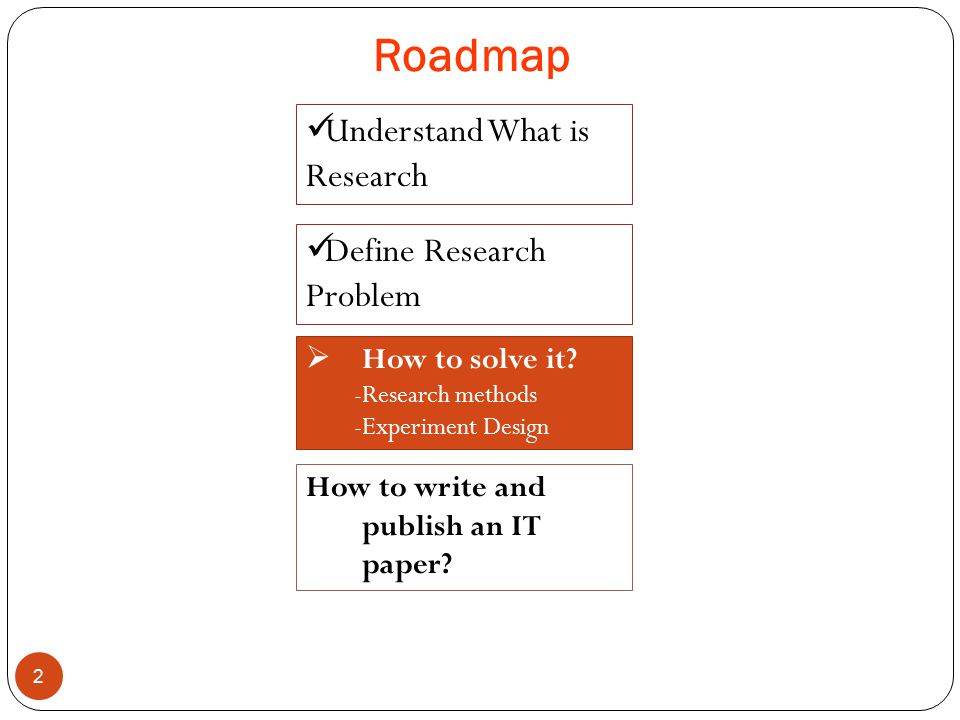 Roadmap

✓Understand What is Research

✓Define Research Problem

➢ How to solve it?
-Research methods
-Experiment Design

How to write and publish an IT paper?

2